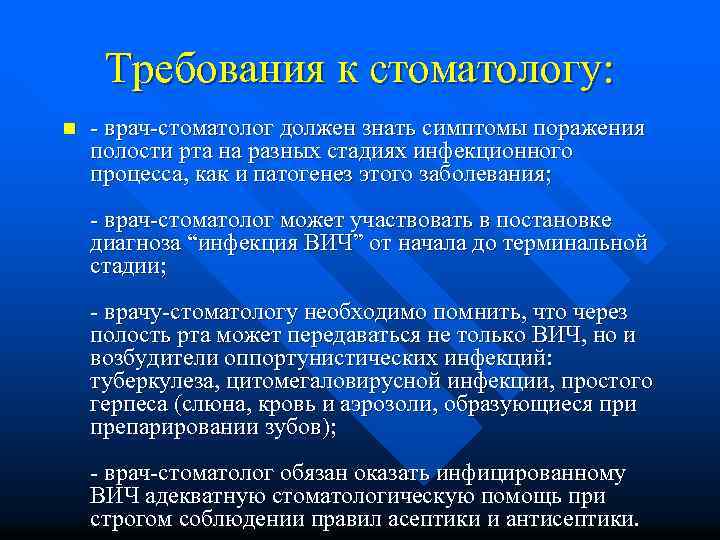 Требования к стоматологу:

- врач-стоматолог должен знать симптомы поражения полости рта на разных стадиях инфекционного процесса, как и патогенез этого заболевания;

- врач-стоматолог может участвовать в постановке диагноза “инфекция ВИЧ” от начала до терминальной стадии;

- врачу-стоматологу необходимо помнить, что через полость рта может передаваться не только ВИЧ, но и возбудители оппортунистических инфекций: туберкулеза, цитомегаловирусной инфекции, простого герпеса (слюна, кровь и аэрозоли, образующиеся при препарировании зубов);

- врач-стоматолог обязан оказать инфицированному ВИЧ адекватную стоматологическую помощь при строгом соблюдении правил асептики и антисептики.